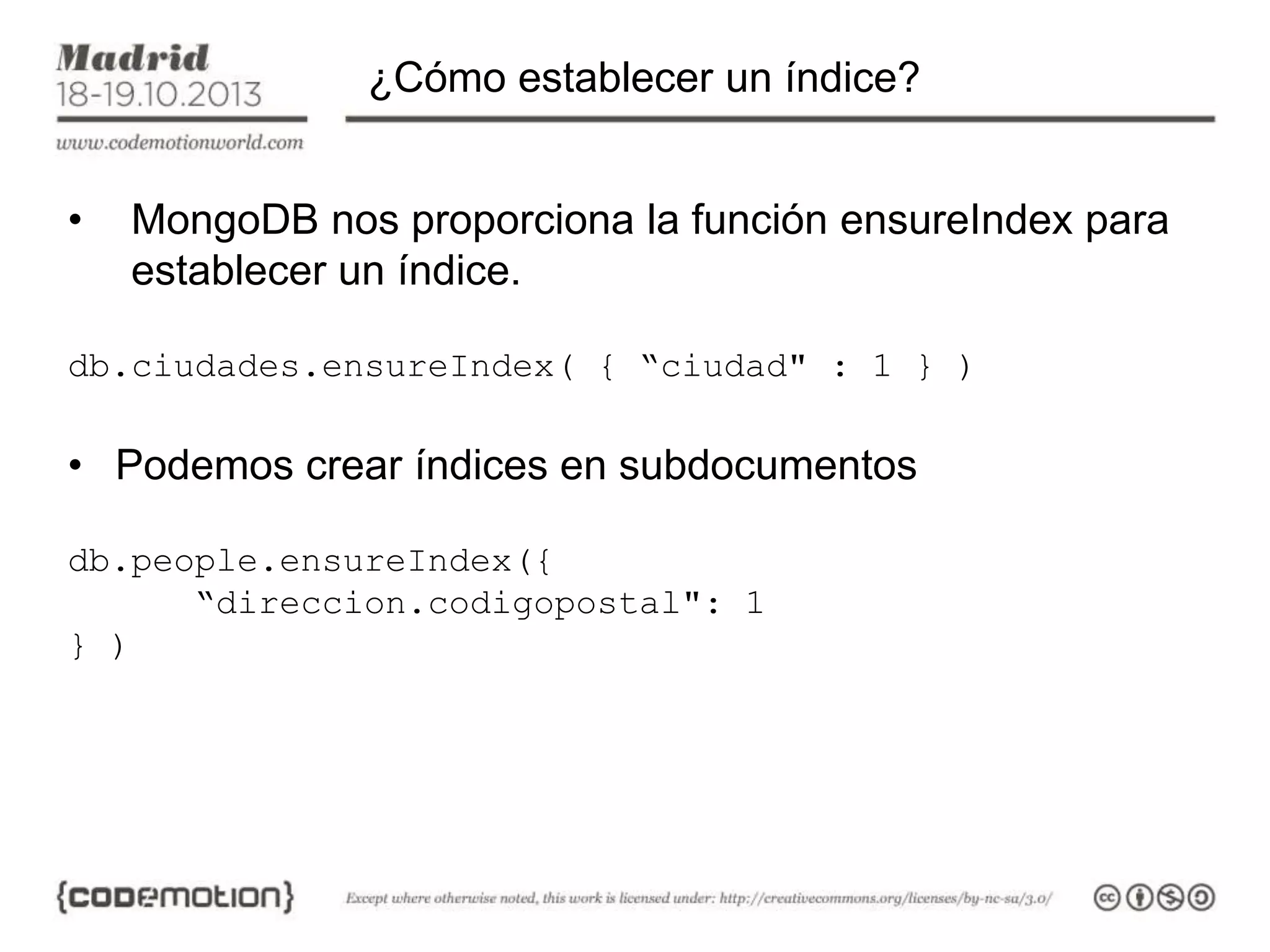 Madrid
18-19.10.2013
www.codemotionworld.com

¿Cómo establecer un índice?

• MongoDB nos proporciona la función ensureIndex para establecer un índice.

db.ciudades.ensureIndex( { “ciudad" : 1 } )

• Podemos crear índices en subdocumentos

db.people.ensureIndex({
    “direccion.codigopostal": 1
} )

{codemotion}

Except where otherwise noted, this work is licensed under: http://creativecommons.org/licenses/by-nc-sa/3.0/